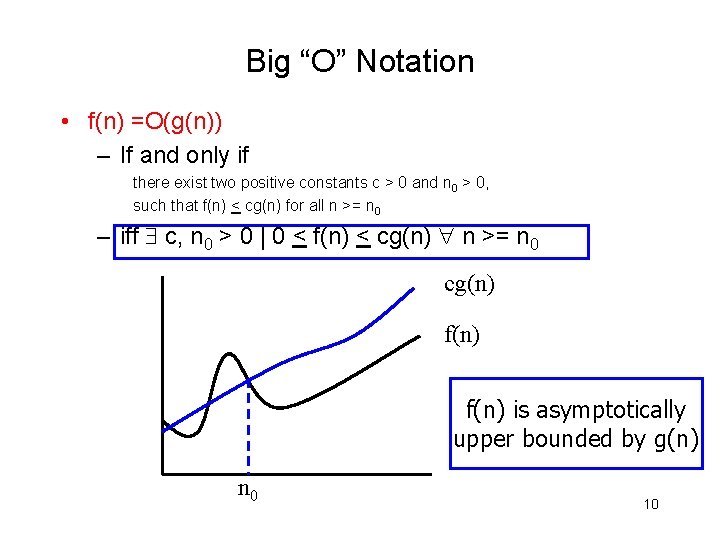 Big “O” Notation

• f(n) =O(g(n))

– If and only if

there exist two positive constants c > 0 and $n_0$ > 0, such that f(n) $\leq$ cg(n) for all n >= $n_0$

– iff $\exists$ c, $n_0$ > 0 | 0 $\leq$ f(n) $\leq$ cg(n) $\forall$ n >= $n_0$

cg(n)

f(n)

$n_0$

f(n) is asymptotically upper bounded by g(n)

10